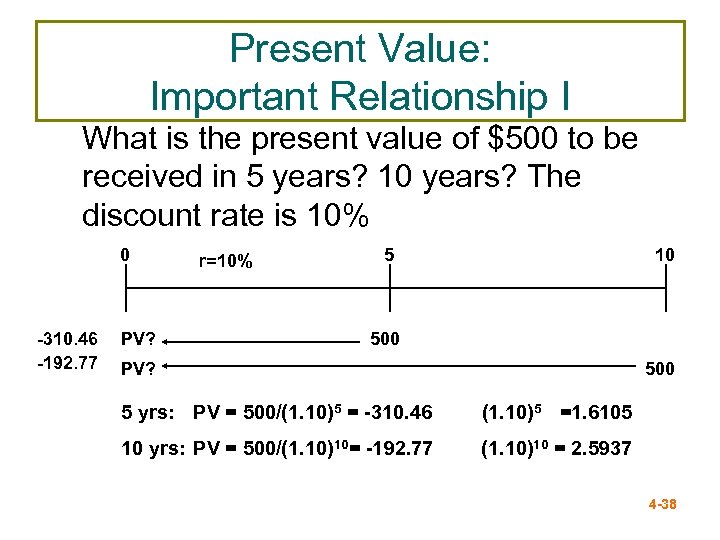 Present Value:
Important Relationship I

What is the present value of $500 to be received in 5 years? 10 years? The discount rate is 10%

0 r=10% 5 10

-310.46 PV? 500
-192.77 PV? 500

5 yrs: PV = $500/(1.10)^5$ = -310.46 $(1.10)^5$ =1.6105

10 yrs: PV = $500/(1.10)^{10}$= -192.77 $(1.10)^{10}$ = 2.5937

4-38